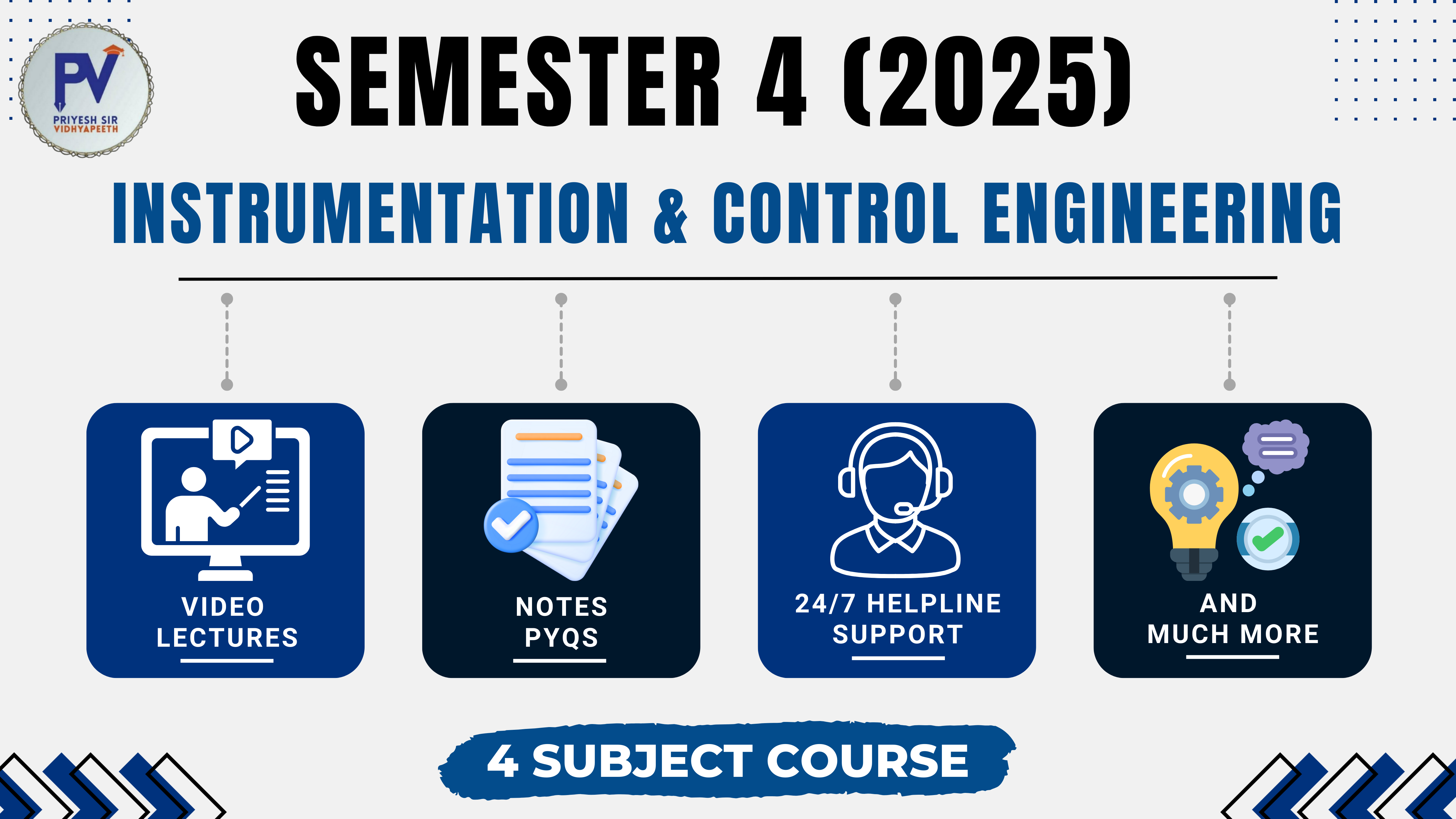 PV
PRIYESH SIR VIDHYAPEETH

SEMESTER 4 (2025)

INSTRUMENTATION & CONTROL ENGINEERING

VIDEO LECTURES

NOTES PYQS

24/7 HELPLINE SUPPORT

AND MUCH MORE

4 SUBJECT COURSE